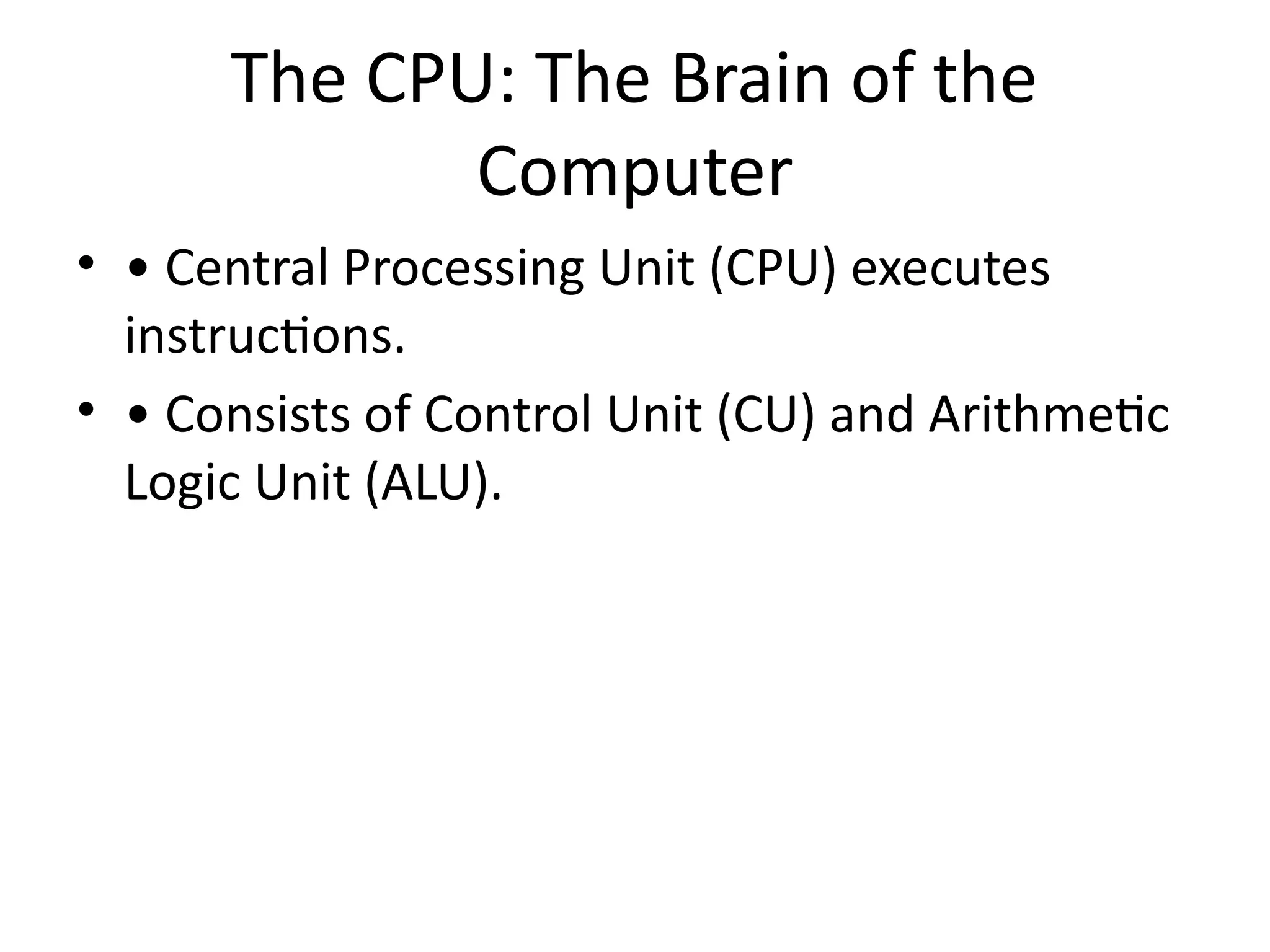 The CPU: The Brain of the Computer

• • Central Processing Unit (CPU) executes instructions.
• • Consists of Control Unit (CU) and Arithmetic Logic Unit (ALU).